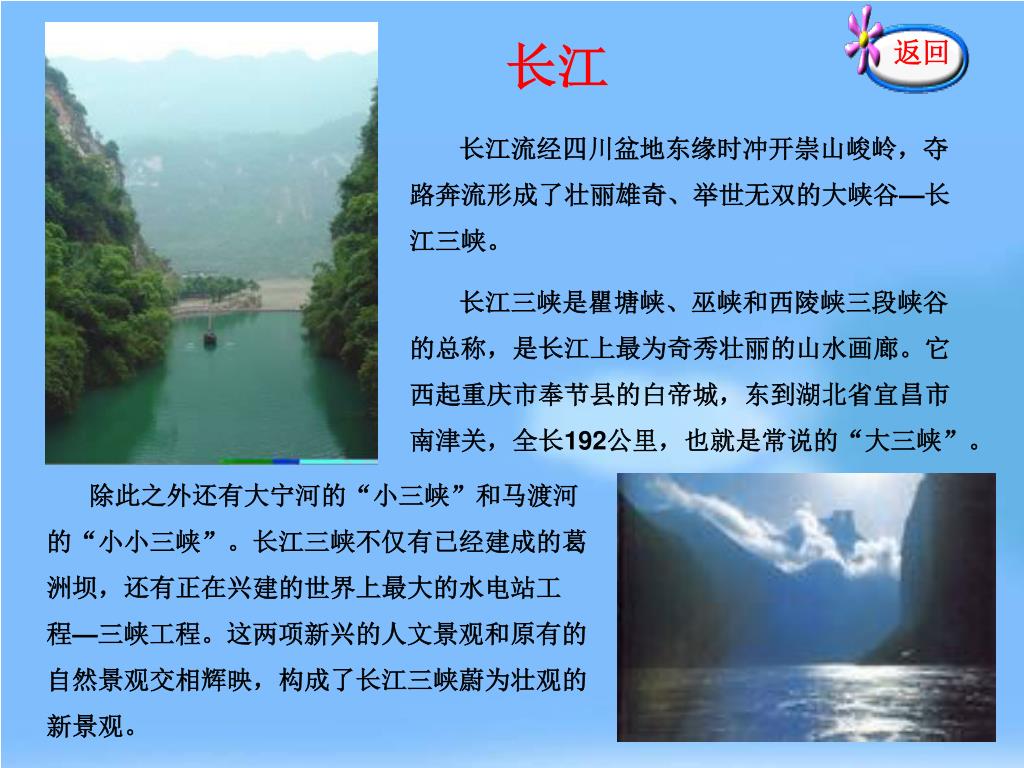 长江

返回

长江流经四川盆地东缘时冲开崇山峻岭，夺路奔流形成了壮丽雄奇、举世无双的大峡谷—长江三峡。

长江三峡是瞿塘峡、巫峡和西陵峡三段峡谷的总称，是长江上最为奇秀壮丽的山水画廊。它西起重庆市奉节县的白帝城，东到湖北省宜昌市南津关，全长192公里，也就是常说的“大三峡”。

除此之外还有大宁河的“小三峡”和马渡河的“小小三峡”。长江三峡不仅有已经建成的葛洲坝，还有正在兴建的世界上最大的水电站工程—三峡工程。这两项新兴的人文景观和原有的自然景观交相辉映，构成了长江三峡蔚为壮观的新景观。